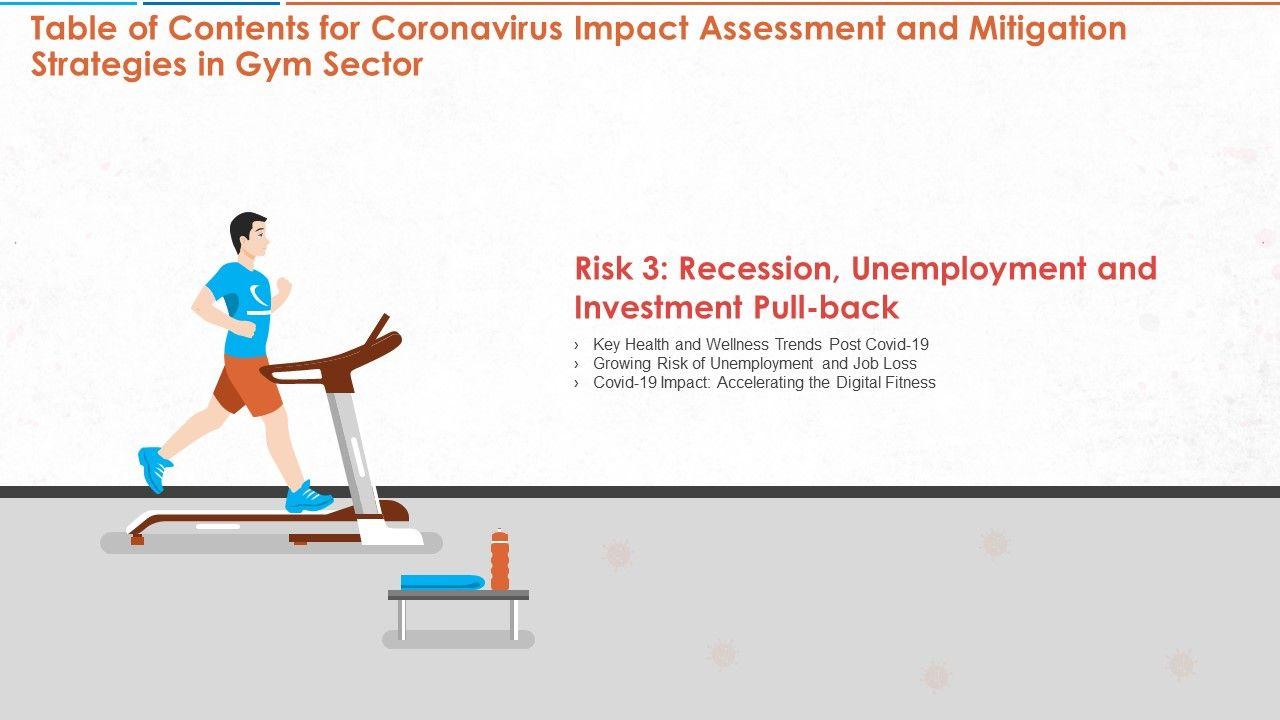 Table of Contents for Coronavirus Impact Assessment and Mitigation Strategies in Gym Sector

Risk 3: Recession, Unemployment and Investment Pull-back

› Key Health and Wellness Trends Post Covid-19
› Growing Risk of Unemployment and Job Loss
› Covid-19 Impact: Accelerating the Digital Fitness